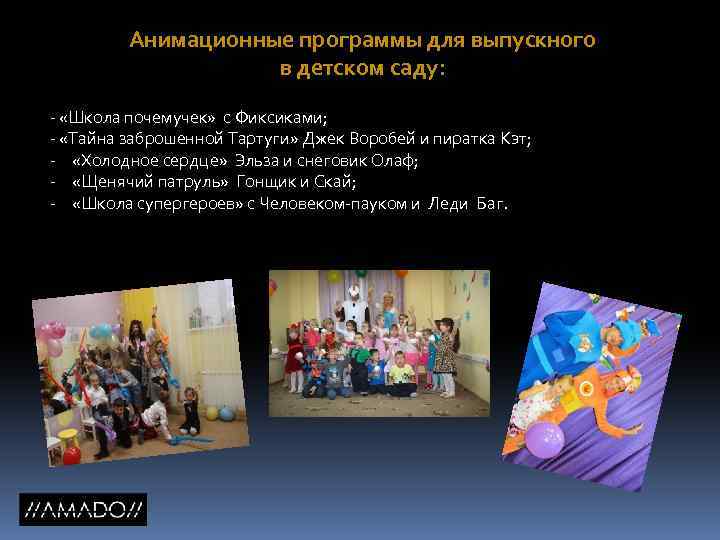 Анимационные программы для выпускного в детском саду:

- «Школа почемучек» с Фиксиками;
- «Тайна заброшенной Тартуги» Джек Воробей и пиратка Кэт;
- «Холодное сердце» Эльза и снеговик Олаф;
- «Щенячий патруль» Гонщик и Скай;
- «Школа супергероев» с Человеком-пауком и Леди Баг.

//AMADO//